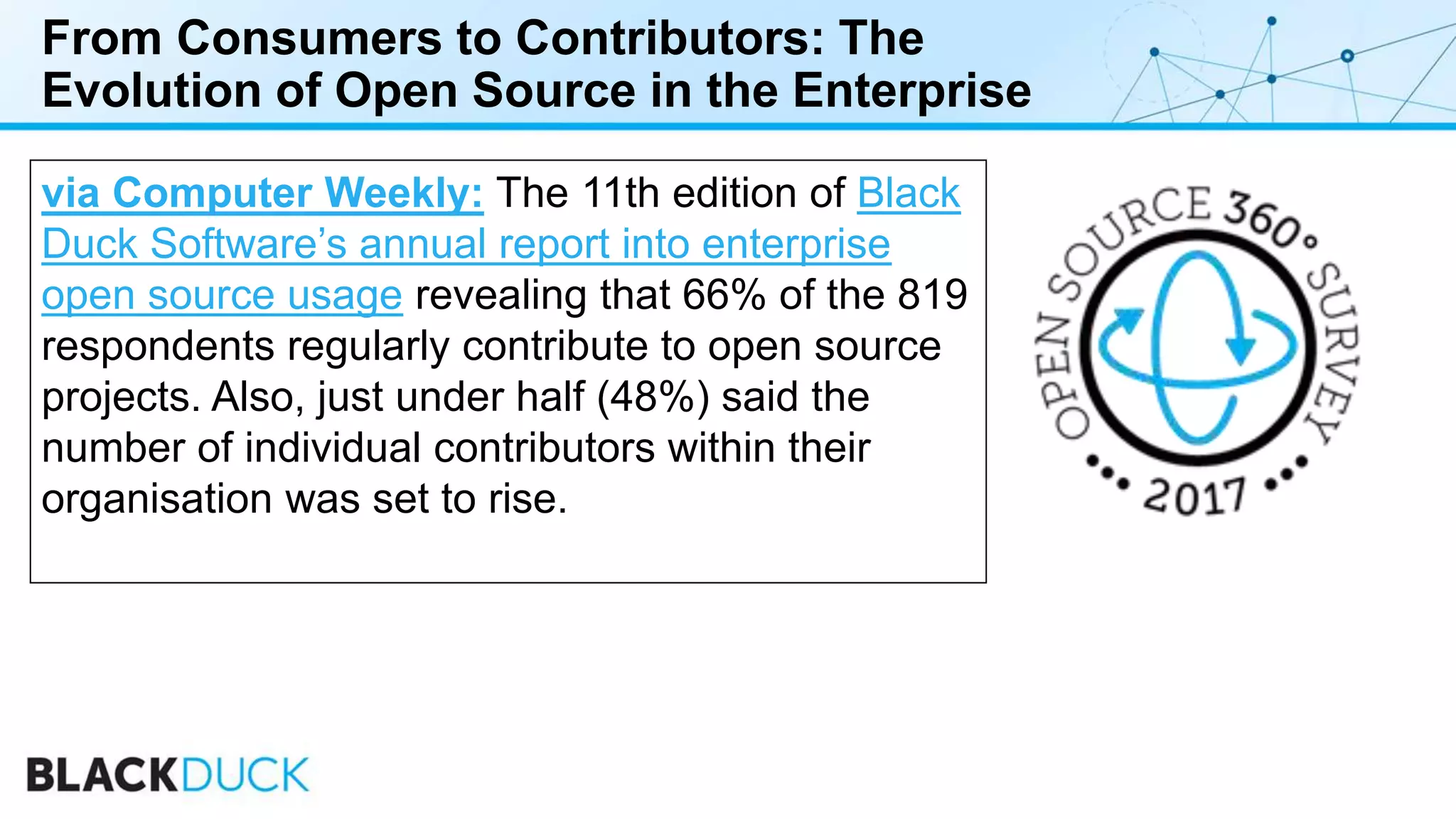 From Consumers to Contributors: The Evolution of Open Source in the Enterprise

via Computer Weekly: The 11th edition of Black Duck Software's annual report into enterprise open source usage revealing that 66% of the 819 respondents regularly contribute to open source projects. Also, just under half (48%) said the number of individual contributors within their organisation was set to rise.

OPEN SOURCE 360° SURVEY
2017

BLACKDUCK